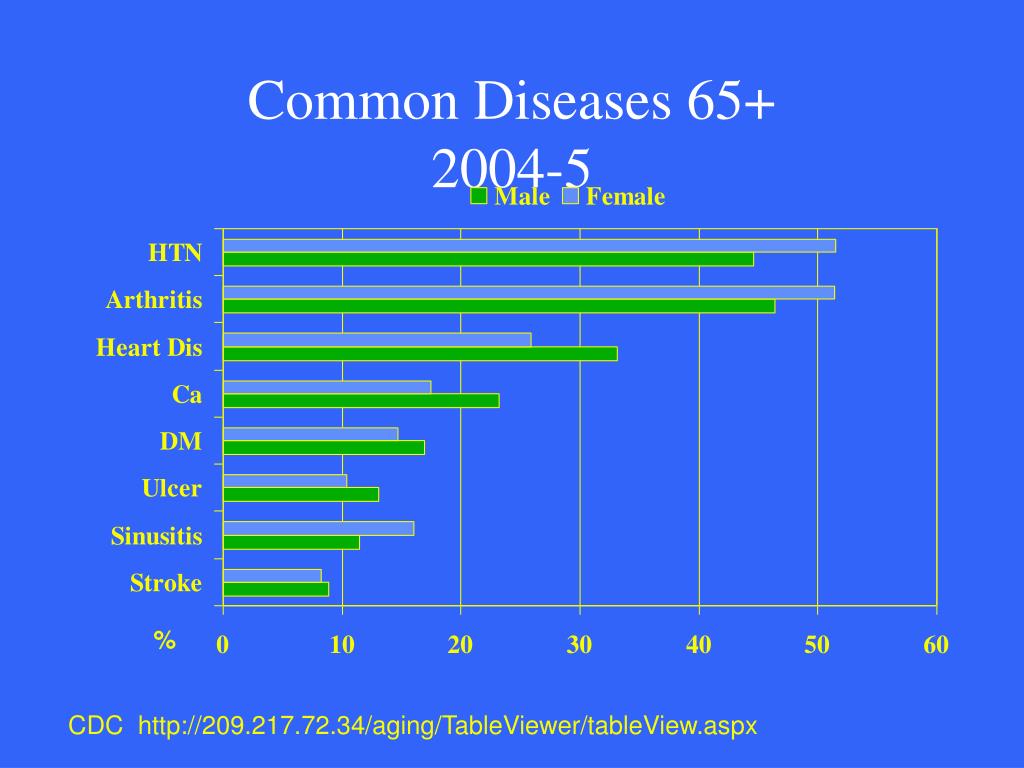 Common Diseases 65+
2004-5

Male Female

HTN
Arthritis
Heart Dis
Ca
DM
Ulcer
Sinusitis
Stroke

%
0 10 20 30 40 50 60

CDC http://209.217.72.34/aging/TableViewer/tableView.aspx